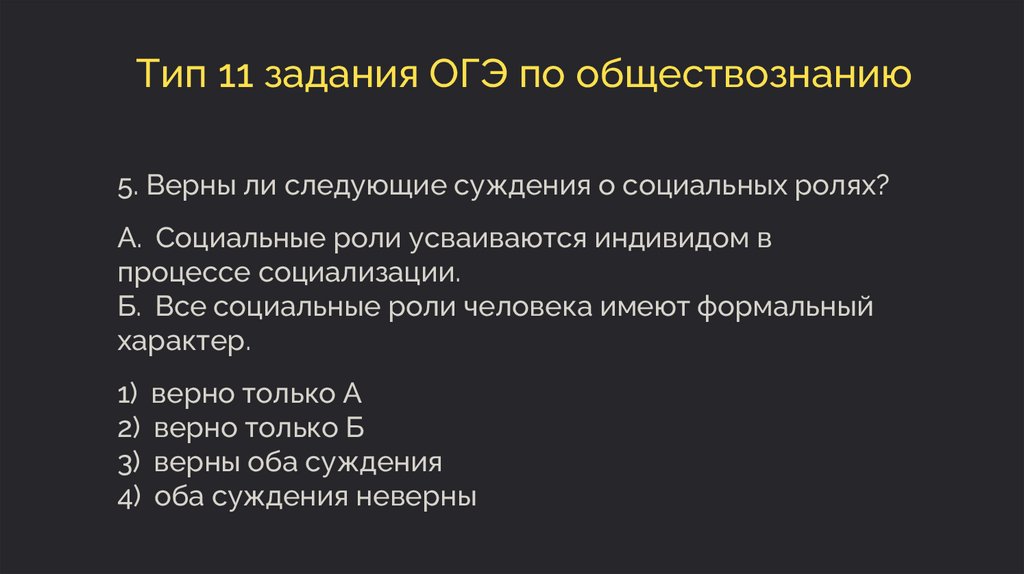 Тип 11 задания ОГЭ по обществознанию

5. Верны ли следующие суждения о социальных ролях?

А. Социальные роли усваиваются индивидом в процессе социализации.
Б. Все социальные роли человека имеют формальный характер.

1) верно только А
2) верно только Б
3) верны оба суждения
4) оба суждения неверны